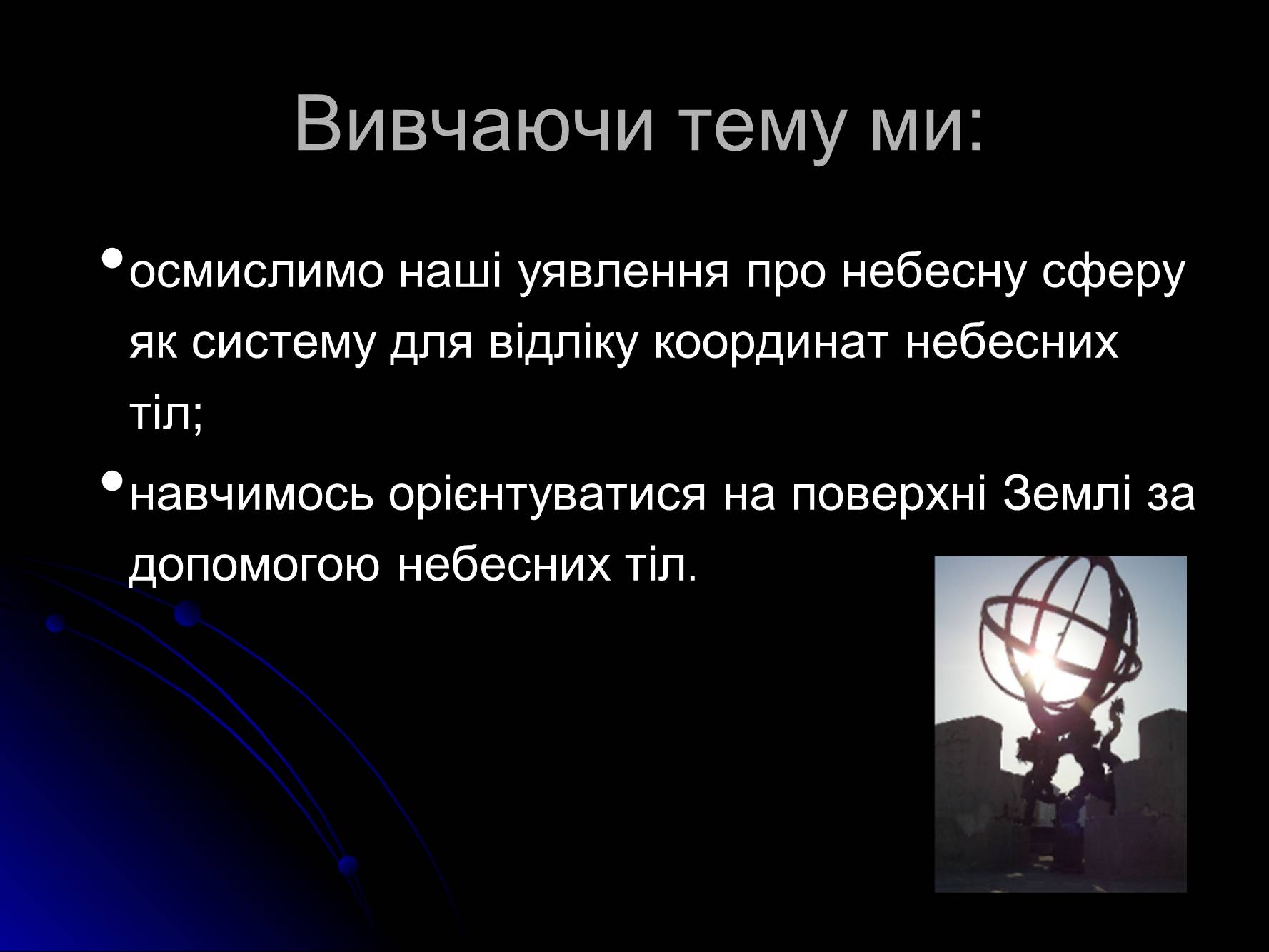 Вивчаючи тему ми:

• осмислимо наші уявлення про небесну сферу як систему для відліку координат небесних тіл;

• навчимось орієнтуватися на поверхні Землі за допомогою небесних тіл.